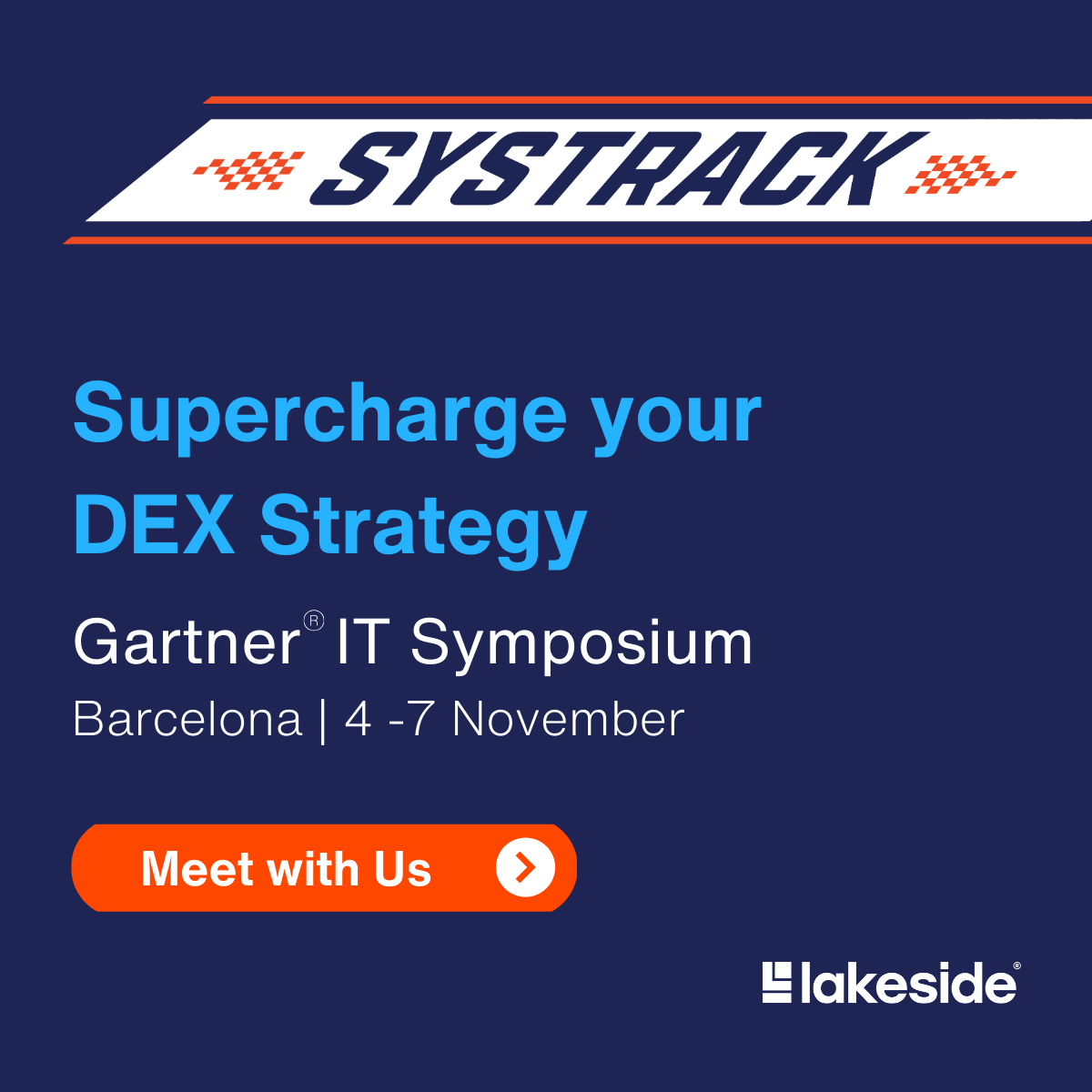 SYSTRACK

Supercharge your DEX Strategy

Gartner® IT Symposium

Barcelona | 4 -7 November

Meet with Us

lakeside®